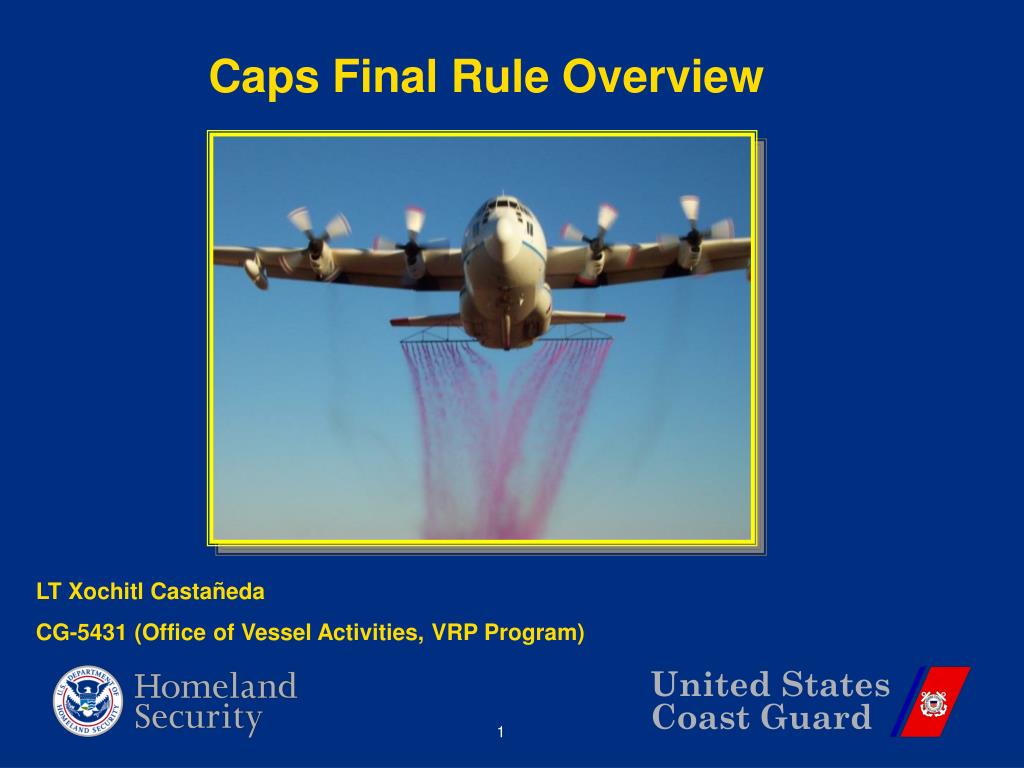 Caps Final Rule Overview

LT Xochitl Castañeda

CG-5431 (Office of Vessel Activities, VRP Program)

U.S. DEPARTMENT OF HOMELAND SECURITY

Homeland Security

United States Coast Guard

1